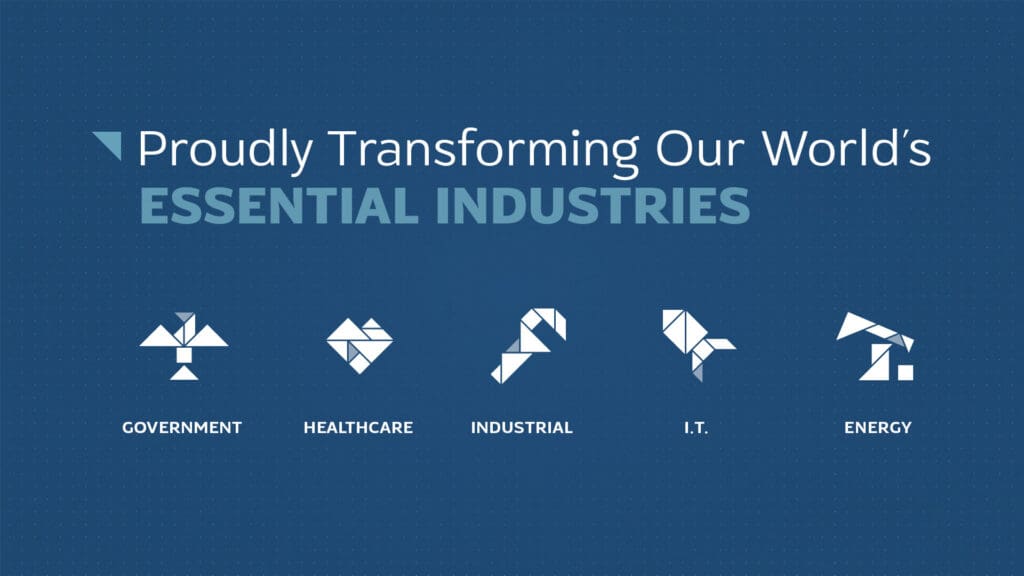 Proudly Transforming Our World's
ESSENTIAL INDUSTRIES

GOVERNMENT

HEALTHCARE

INDUSTRIAL

I.T.

ENERGY